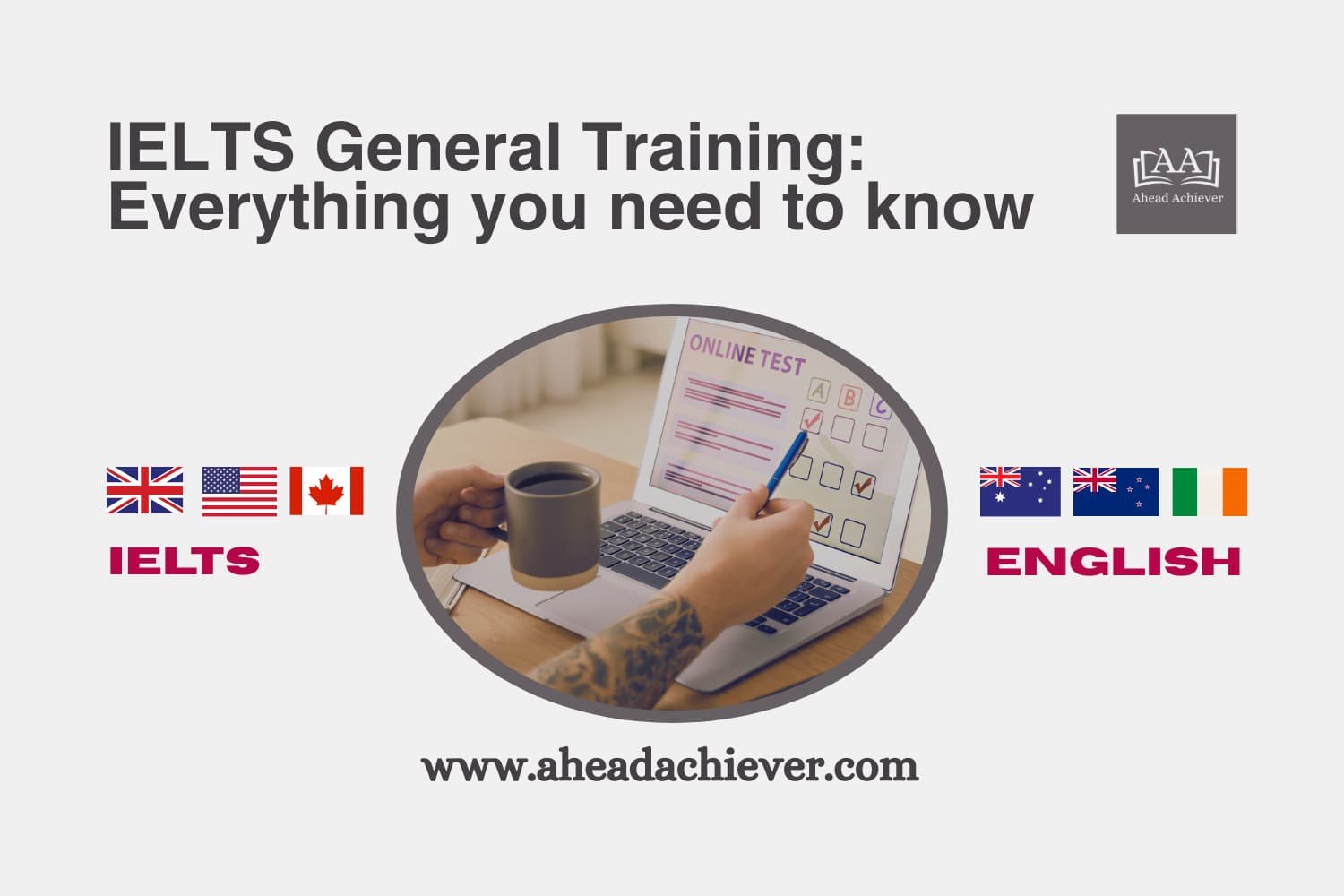 IELTS General Training:
Everything you need to know

AA
Ahead Achiever

ONLINE TEST
A B C

IELTS

ENGLISH

www.aheadachiever.com